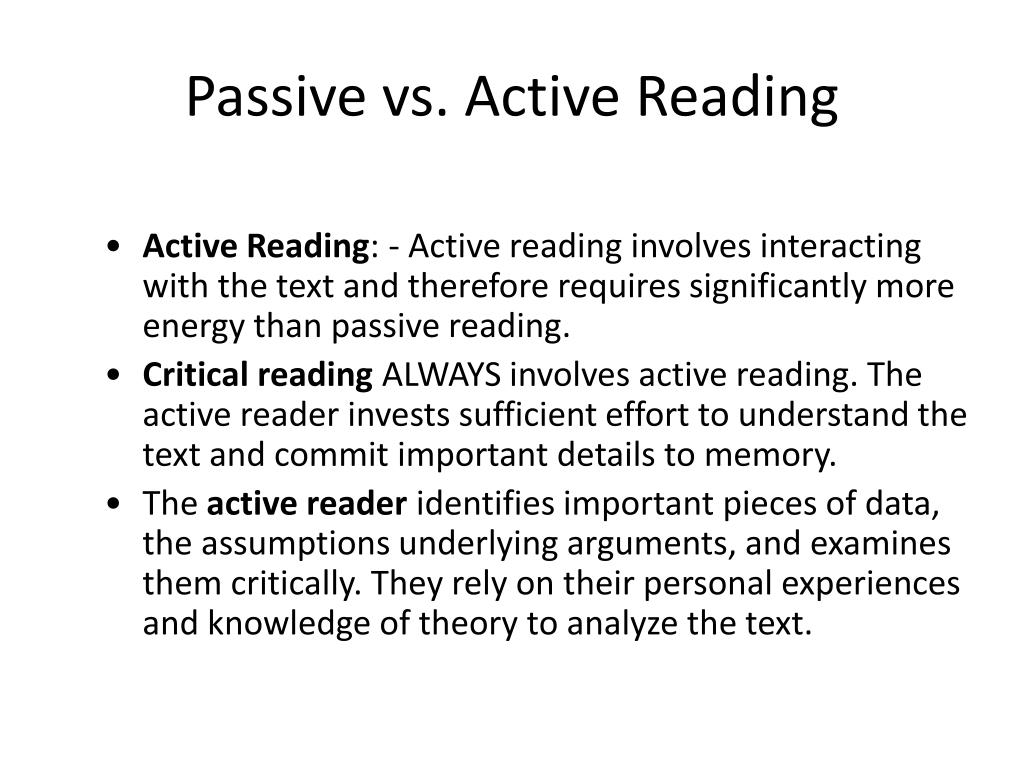 Passive vs. Active Reading

• Active Reading: - Active reading involves interacting with the text and therefore requires significantly more energy than passive reading.
• Critical reading ALWAYS involves active reading. The active reader invests sufficient effort to understand the text and commit important details to memory.
• The active reader identifies important pieces of data, the assumptions underlying arguments, and examines them critically. They rely on their personal experiences and knowledge of theory to analyze the text.